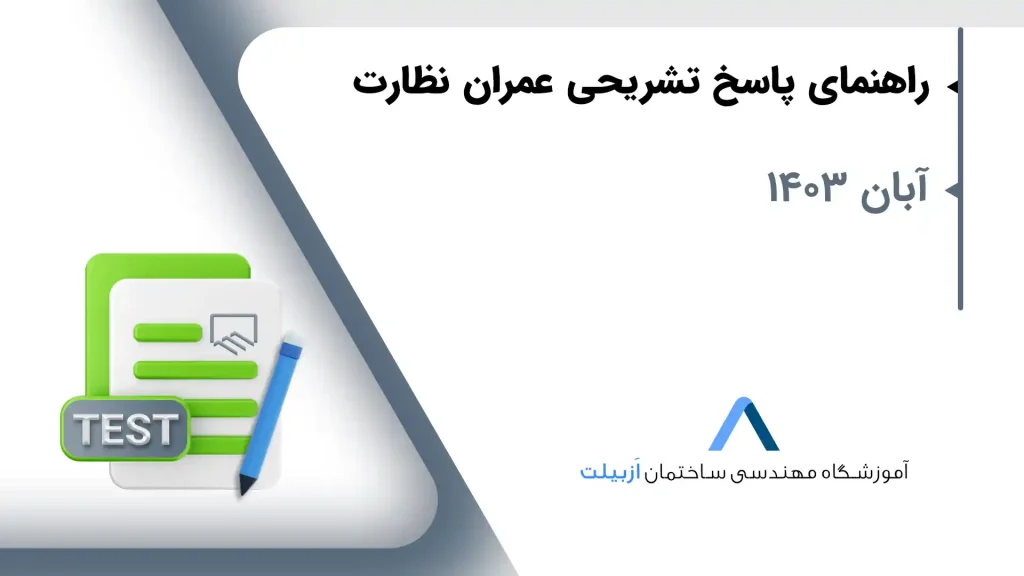 راهنمای پاسخ تشریحی عمران نظارت

آبان ۱۴۰۳

TEST

آموزشگاه مهندسی ساختمان اَزبیلت